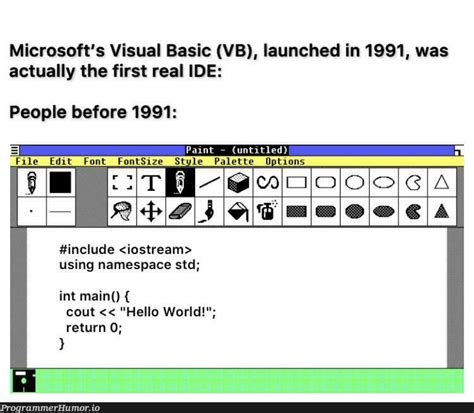 Microsoft's Visual Basic (VB), launched in 1991, was actually the first real IDE:

People before 1991:

Paint - (untitled)

File Edit Font FontSize Style Palette Options

T

#include <iostream>
using namespace std;

int main() {
cout << "Hello World!";
return 0;
}

ProgrammerHumor.io